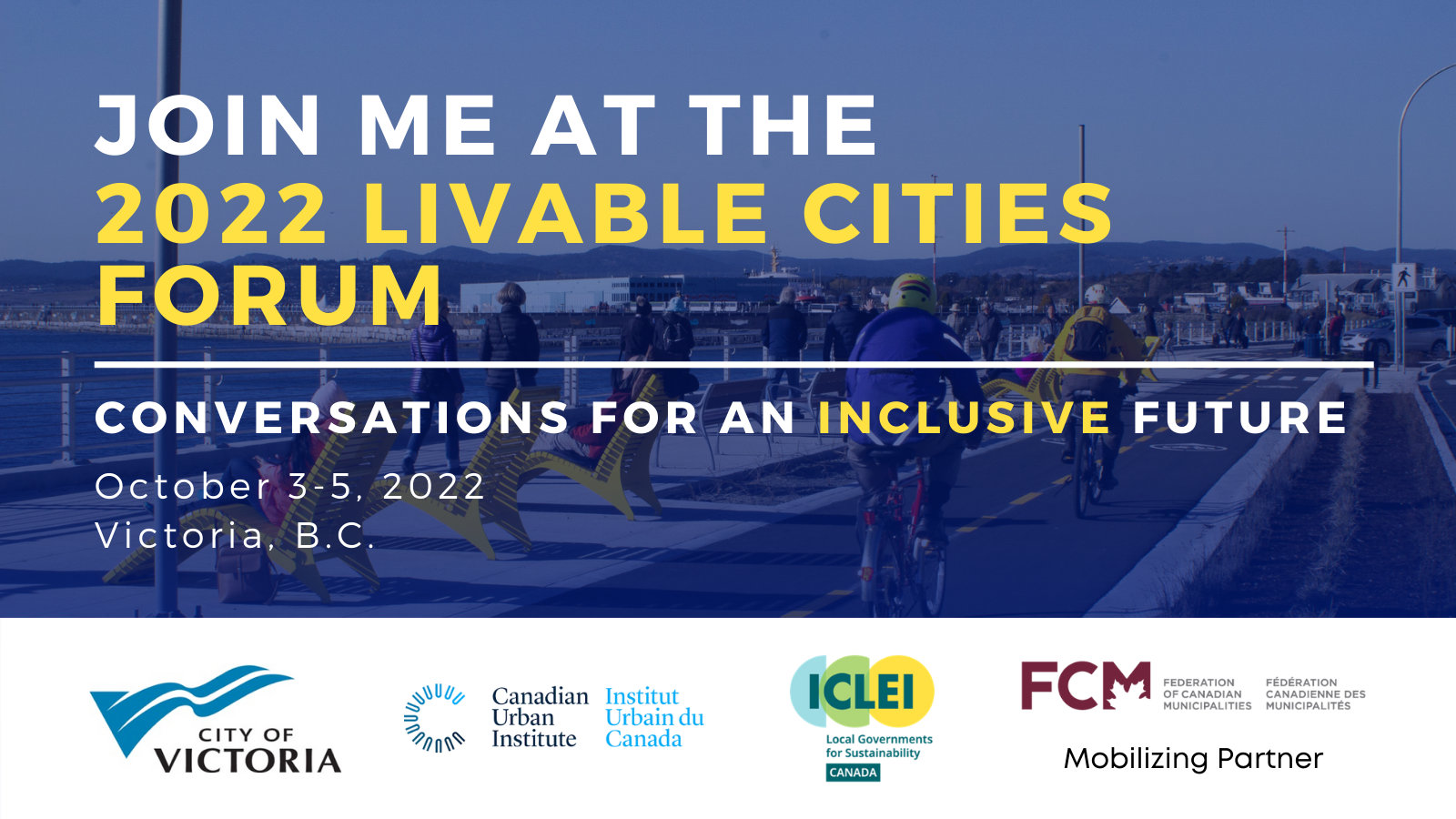 JOIN ME AT THE
2022 LIVABLE CITIES FORUM

CONVERSATIONS FOR AN INCLUSIVE FUTURE

October 3-5, 2022
Victoria, B.C.

CITY OF VICTORIA

Canadian Urban Institute

Institut Urbain du Canada

ICLEI
Local Governments for Sustainability
CANADA

FCM
FEDERATION OF CANADIAN MUNICIPALITIES
FÉDÉRATION CANADIENNE DES MUNICIPALITÉS

Mobilizing Partner